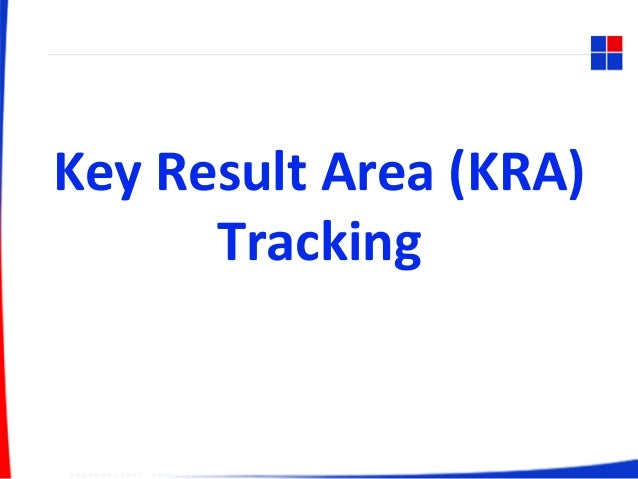 Key Result Area (KRA) Tracking